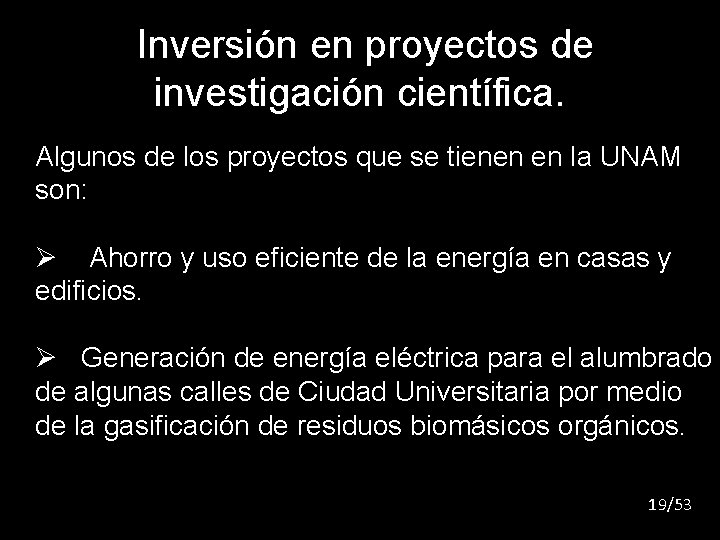 Inversión en proyectos de investigación científica.

Algunos de los proyectos que se tienen en la UNAM son:

➢ Ahorro y uso eficiente de la energía en casas y edificios.

➢ Generación de energía eléctrica para el alumbrado de algunas calles de Ciudad Universitaria por medio de la gasificación de residuos biomásicos orgánicos.

19/53